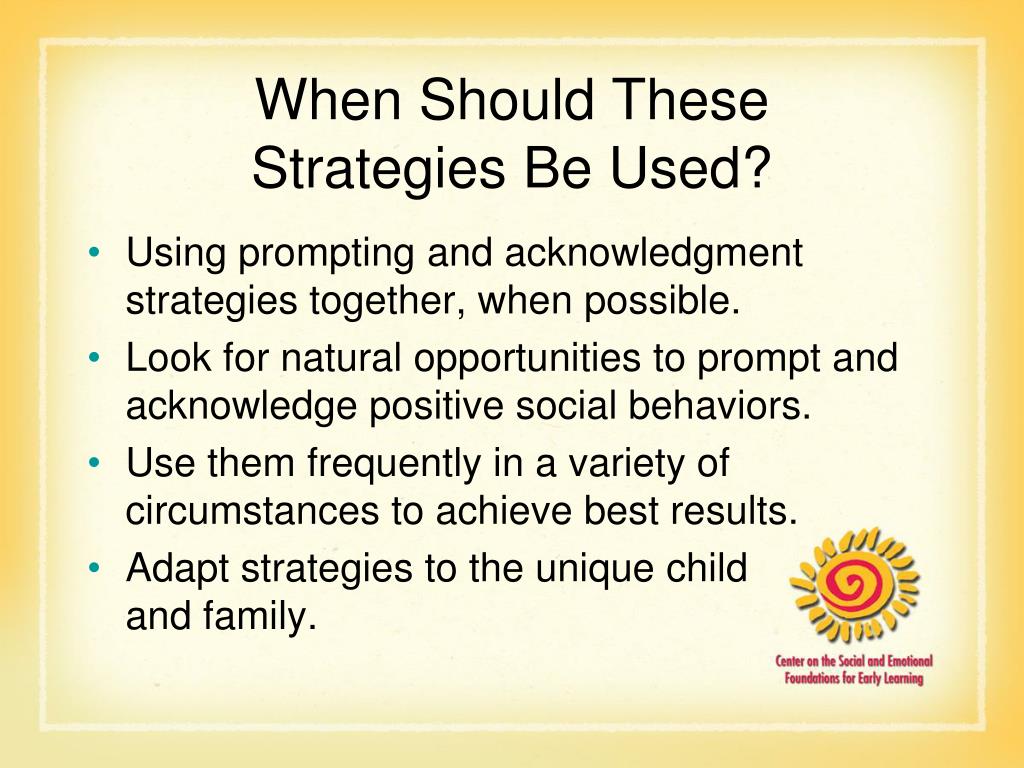 When Should These Strategies Be Used?

• Using prompting and acknowledgment strategies together, when possible.
• Look for natural opportunities to prompt and acknowledge positive social behaviors.
• Use them frequently in a variety of circumstances to achieve best results.
• Adapt strategies to the unique child and family.

Center on the Social and Emotional Foundations for Early Learning